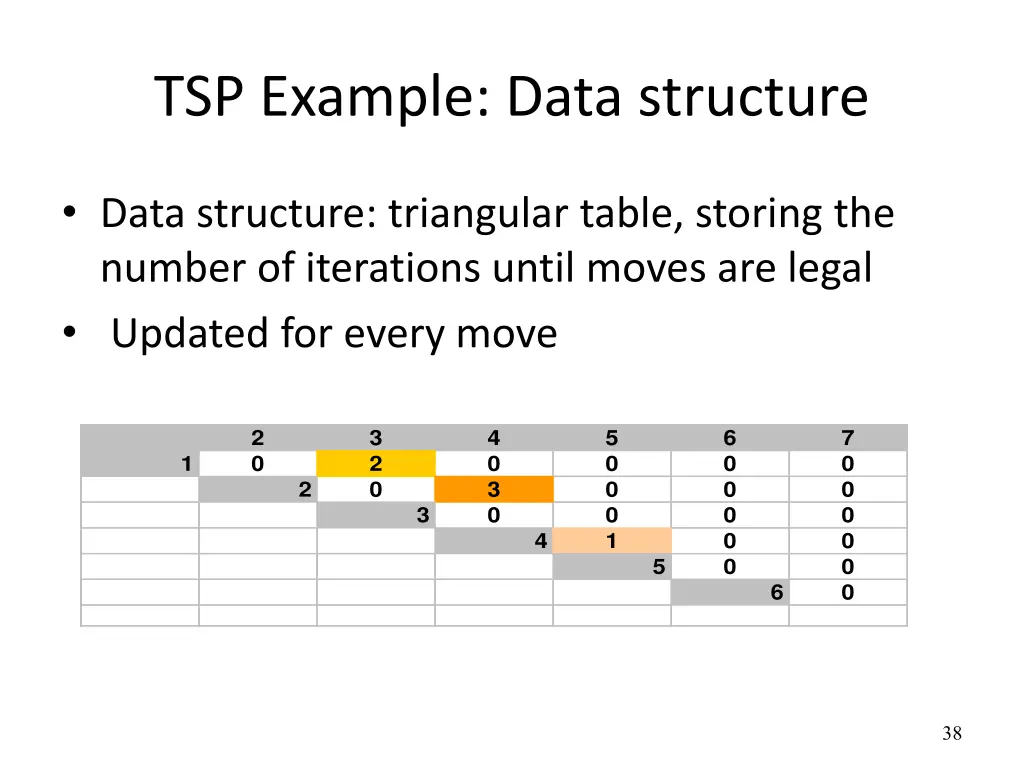 TSP Example: Data structure

• Data structure: triangular table, storing the number of iterations until moves are legal
• Updated for every move

| | 2 | 3 | 4 | 5 | 6 | 7 |
|---|---|---|---|---|---|---|
| 1 | 0 | 2 | 0 | 0 | 0 | 0 |
| | 2 | 0 | 3 | 0 | 0 | 0 |
| | | 3 | 0 | 0 | 0 | 0 |
| | | | 4 | 1 | 0 | 0 |
| | | | | 5 | 0 | 0 |
| | | | | | 6 | 0 |
| | | | | | | |

38